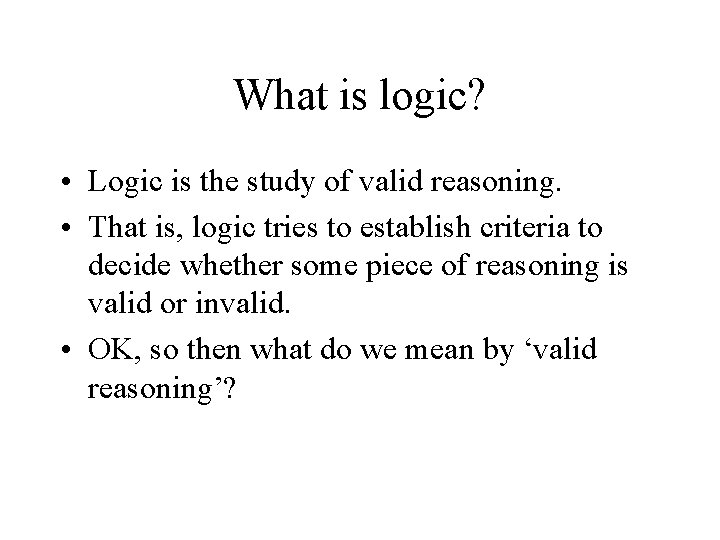 What is logic?

• Logic is the study of valid reasoning.

• That is, logic tries to establish criteria to decide whether some piece of reasoning is valid or invalid.

• OK, so then what do we mean by ‘valid reasoning’?